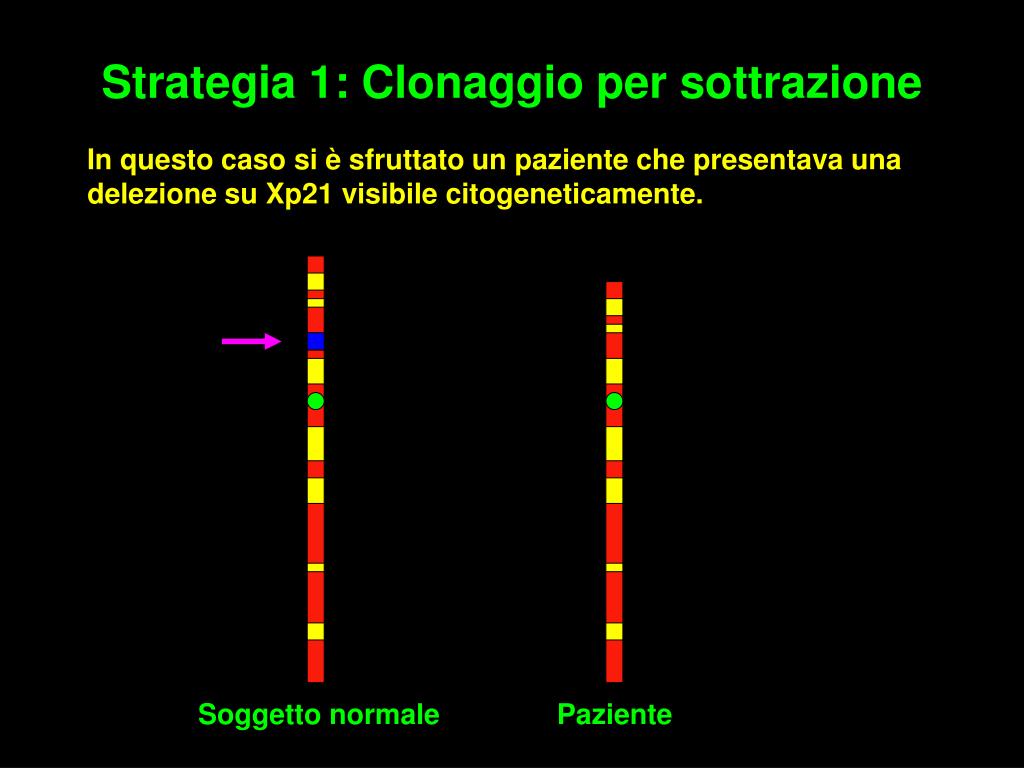 Strategia 1: Clonaggio per sottrazione

In questo caso si è sfruttato un paziente che presentava una delezione su Xp21 visibile citogeneticamente.

Soggetto normale

Paziente